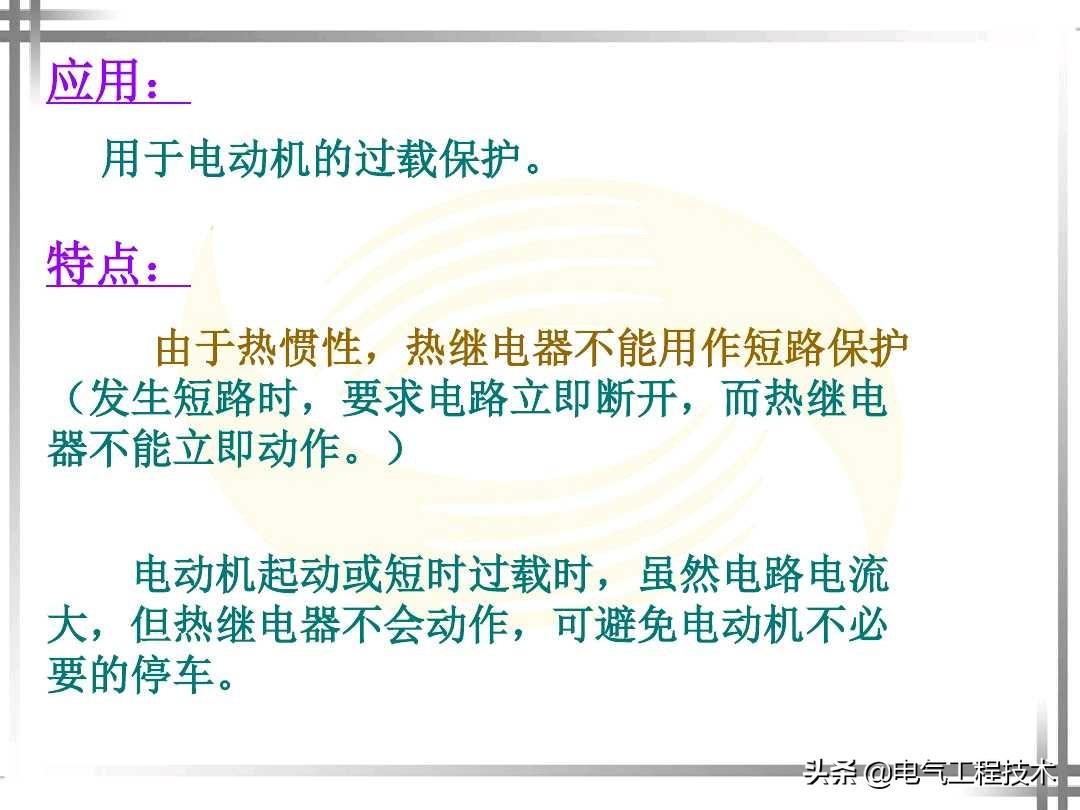 应用：

用于电动机的过载保护。

特点：

由于热惯性，热继电器不能用作短路保护（发生短路时，要求电路立即断开，而热继电器不能立即动作。）

电动机起动或短时过载时，虽然电路电流大，但热继电器不会动作，可避免电动机不必要的停车。

头条 @电气工程技术